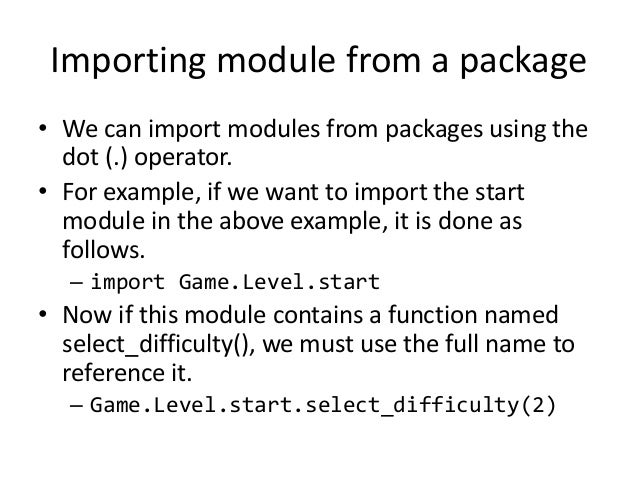 Importing module from a package

• We can import modules from packages using the dot (.) operator.
• For example, if we want to import the start module in the above example, it is done as follows.
– import Game.Level.start
• Now if this module contains a function named select_difficulty(), we must use the full name to reference it.
– Game.Level.start.select_difficulty(2)